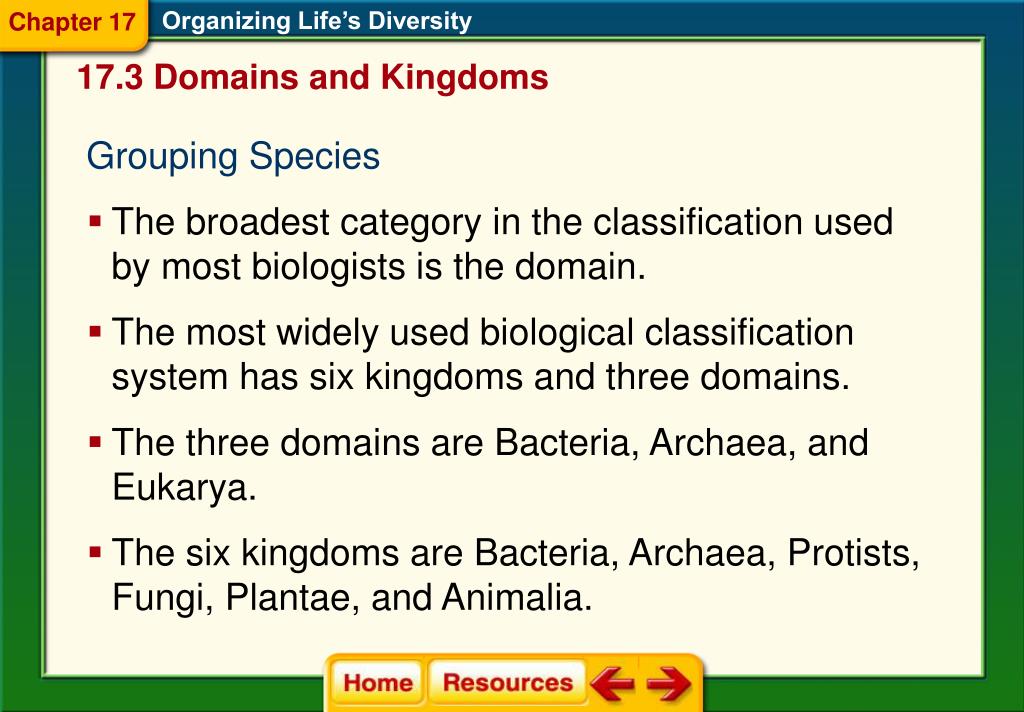 Chapter 17 Organizing Life's Diversity

17.3 Domains and Kingdoms

Grouping Species

▪ The broadest category in the classification used by most biologists is the domain.

▪ The most widely used biological classification system has six kingdoms and three domains.

▪ The three domains are Bacteria, Archaea, and Eukarya.

▪ The six kingdoms are Bacteria, Archaea, Protists, Fungi, Plantae, and Animalia.

Home Resources